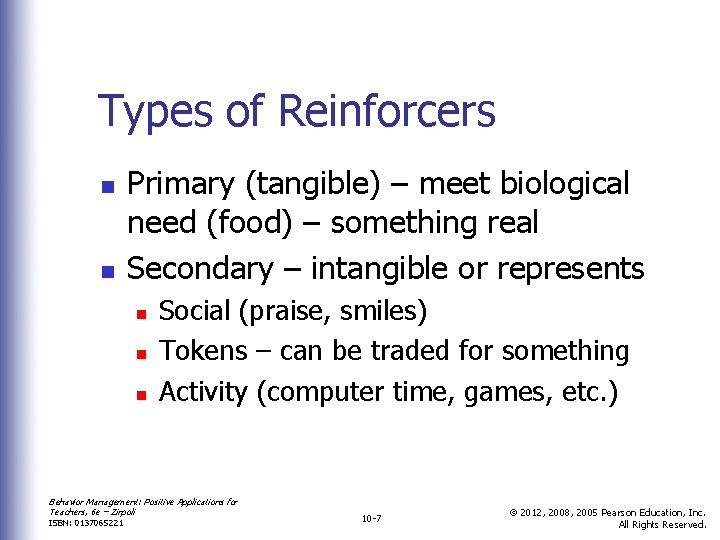 Types of Reinforcers

- Primary (tangible) – meet biological need (food) – something real
- Secondary – intangible or represents
  - Social (praise, smiles)
  - Tokens – can be traded for something
  - Activity (computer time, games, etc.)

Behavior Management: Positive Applications for Teachers, 6e – Zirpoli
ISBN: 0137065221

10-7

© 2012, 2008, 2005 Pearson Education, Inc.
All Rights Reserved.